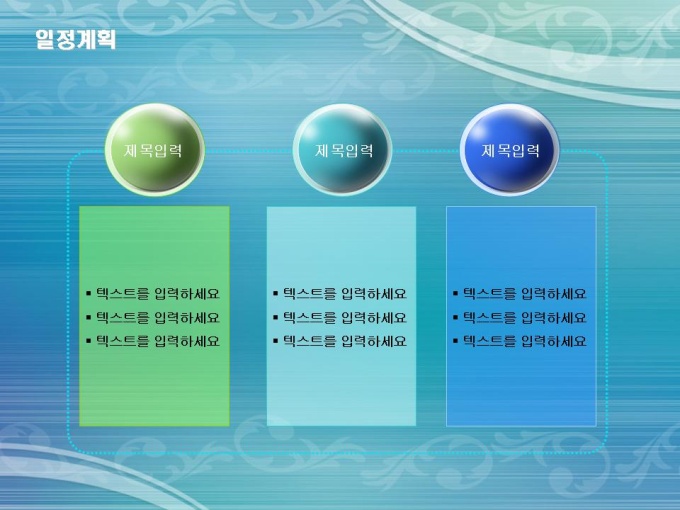 일정계획

제목입력

▪ 텍스트를 입력하세요
▪ 텍스트를 입력하세요
▪ 텍스트를 입력하세요

제목입력

▪ 텍스트를 입력하세요
▪ 텍스트를 입력하세요
▪ 텍스트를 입력하세요

제목입력

▪ 텍스트를 입력하세요
▪ 텍스트를 입력하세요
▪ 텍스트를 입력하세요